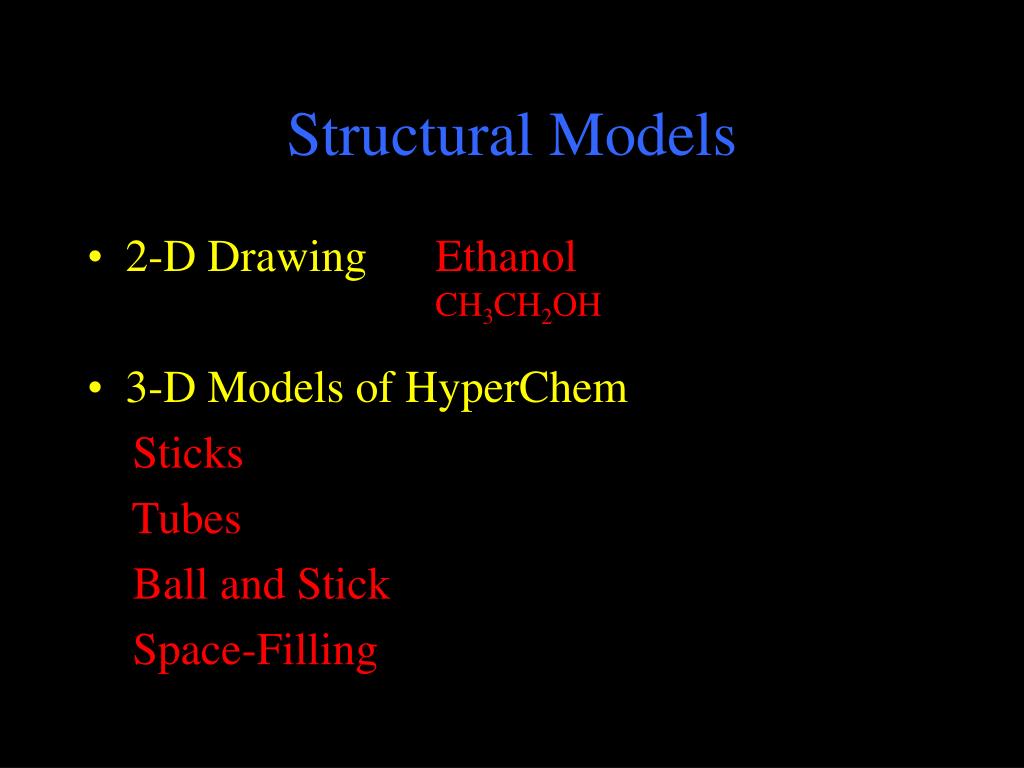 Structural Models

• 2-D Drawing Ethanol
$CH_3CH_2OH$

• 3-D Models of HyperChem
Sticks
Tubes
Ball and Stick
Space-Filling